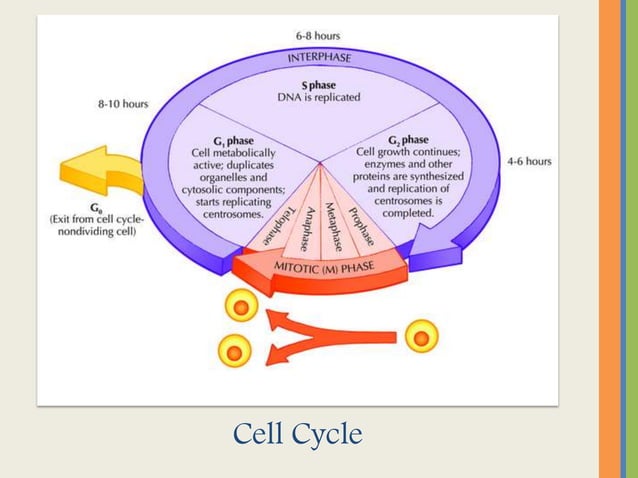 6-8 hours

INTERPHASE

S phase
DNA is replicated

8-10 hours

$G_1$ phase
Cell metabolically active; duplicates organelles and cytosolic components; starts replicating centrosomes.

$G_2$ phase
Cell growth continues; enzymes and other proteins are synthesized and replication of centrosomes is completed.

4-6 hours

$G_0$
(Exit from cell cycle-nondividing cell)

Telophase

Anaphase

Metaphase

Prophase

MITOTIC (M) PHASE

Cell Cycle